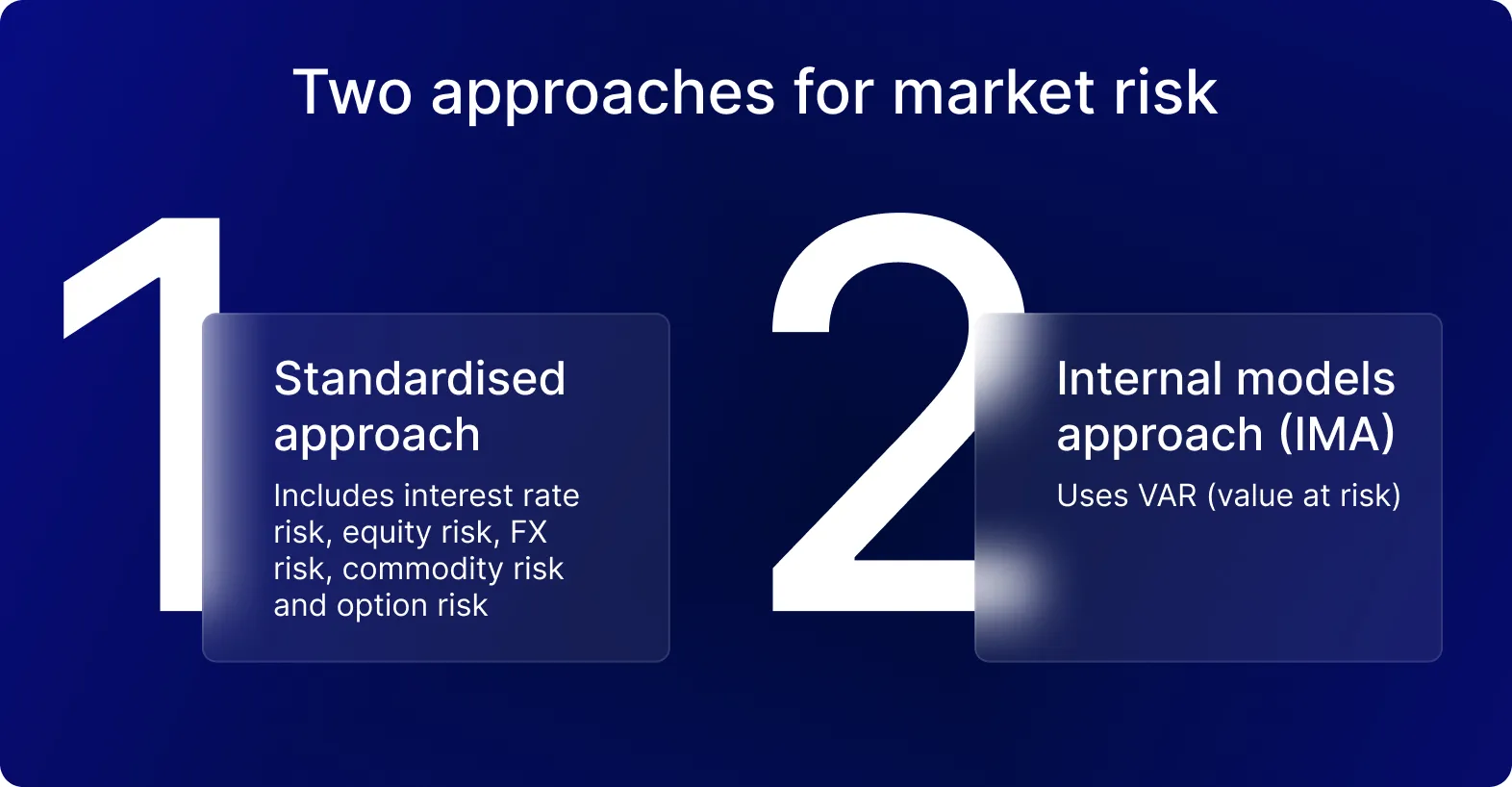 Two approaches for market risk

1

Standardised approach

Includes interest rate risk, equity risk, FX risk, commodity risk and option risk

2

Internal models approach (IMA)

Uses VAR (value at risk)